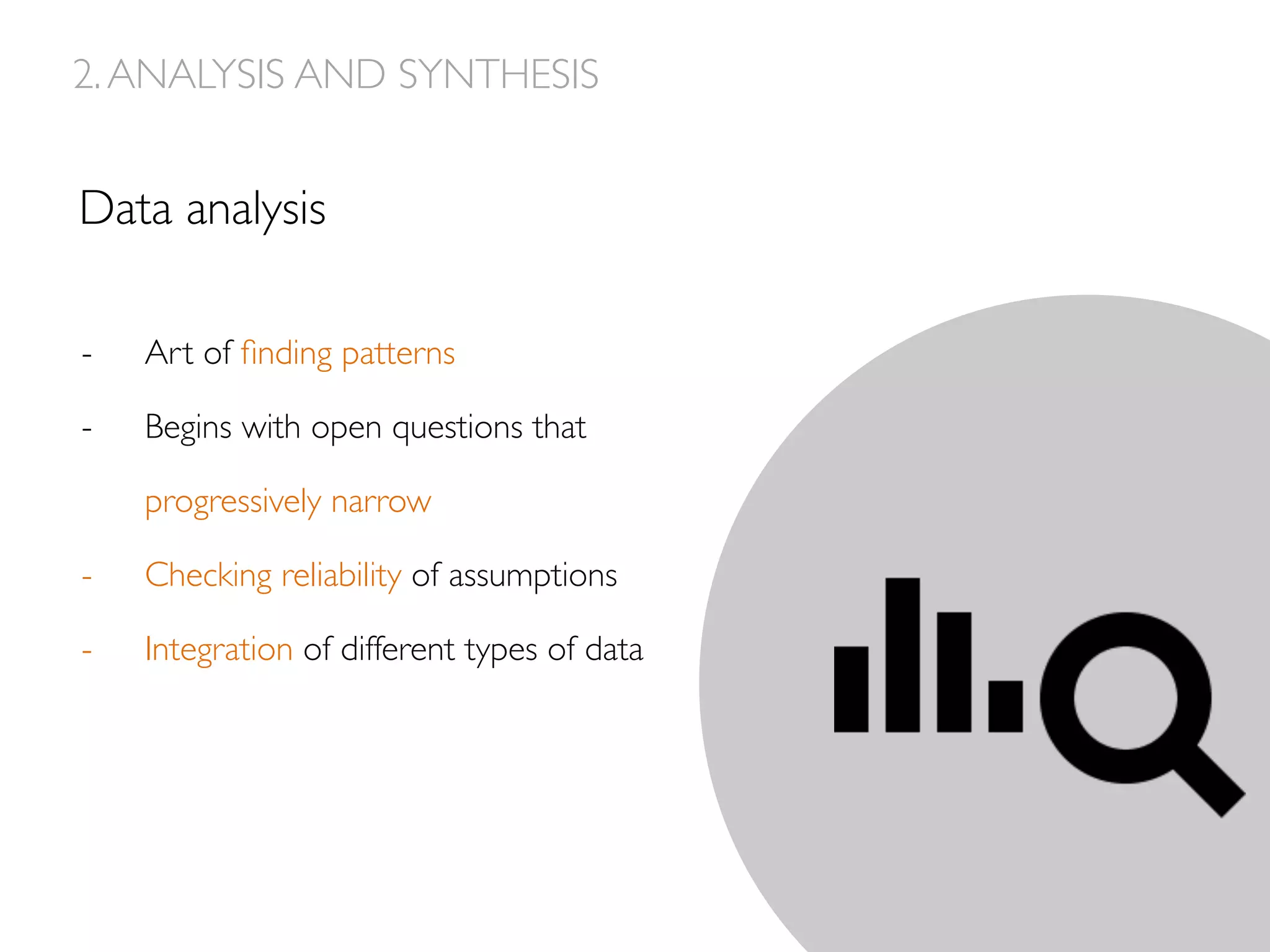 2. ANALYSIS AND SYNTHESIS

Data analysis

- Art of finding patterns
- Begins with open questions that progressively narrow
- Checking reliability of assumptions
- Integration of different types of data